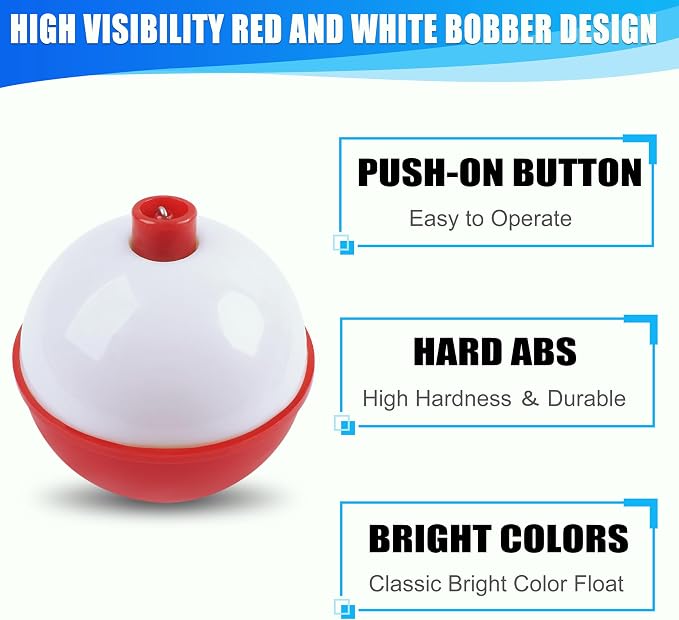 HIGH VISIBILITY RED AND WHITE BOBBER DESIGN

PUSH-ON BUTTON

Easy to Operate

HARD ABS

High Hardness & Durable

BRIGHT COLORS

Classic Bright Color Float